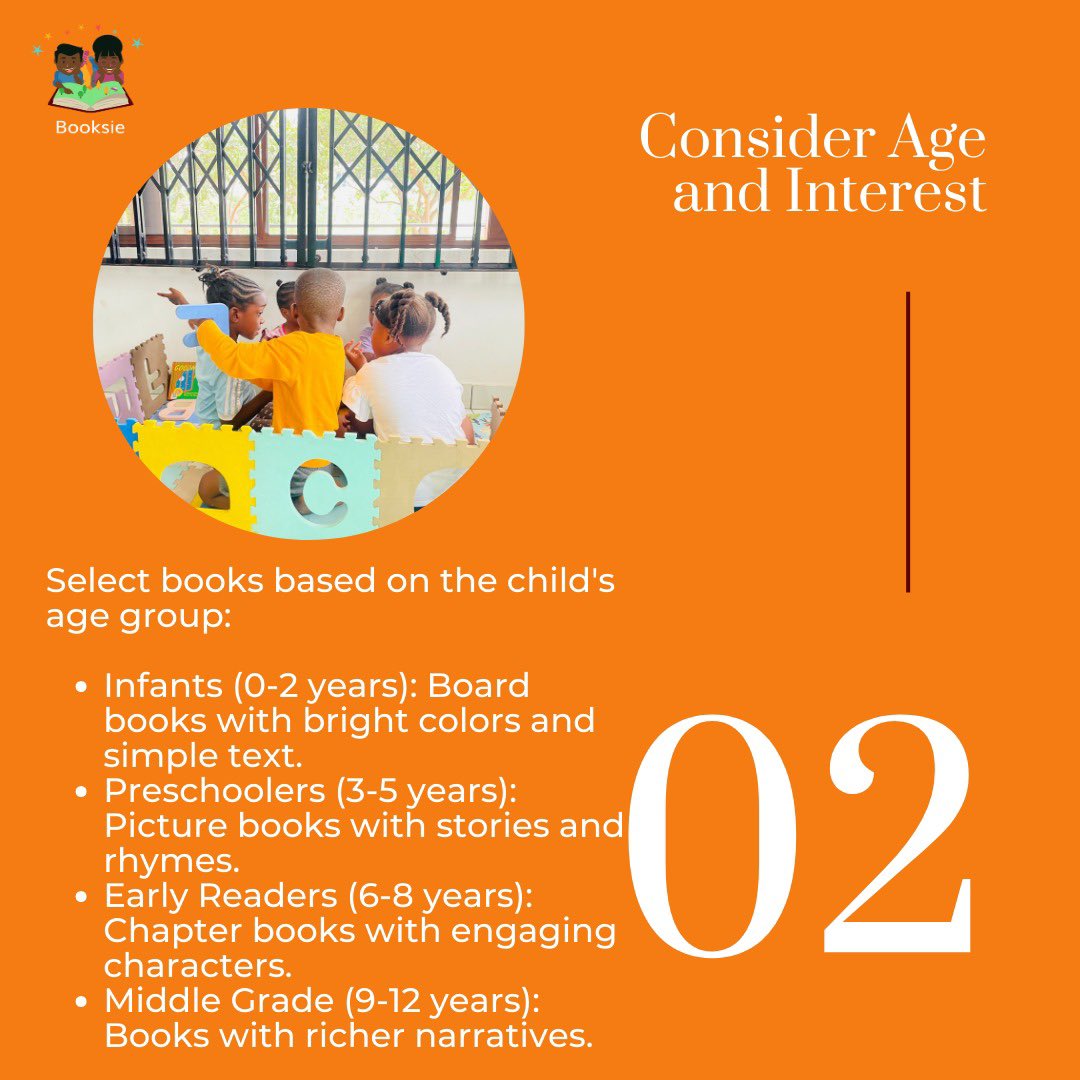 Booksie

Consider Age and Interest

Select books based on the child's age group:

- Infants (0-2 years): Board books with bright colors and simple text.
- Preschoolers (3-5 years): Picture books with stories and rhymes.
- Early Readers (6-8 years): Chapter books with engaging characters.
- Middle Grade (9-12 years): Books with richer narratives.

02